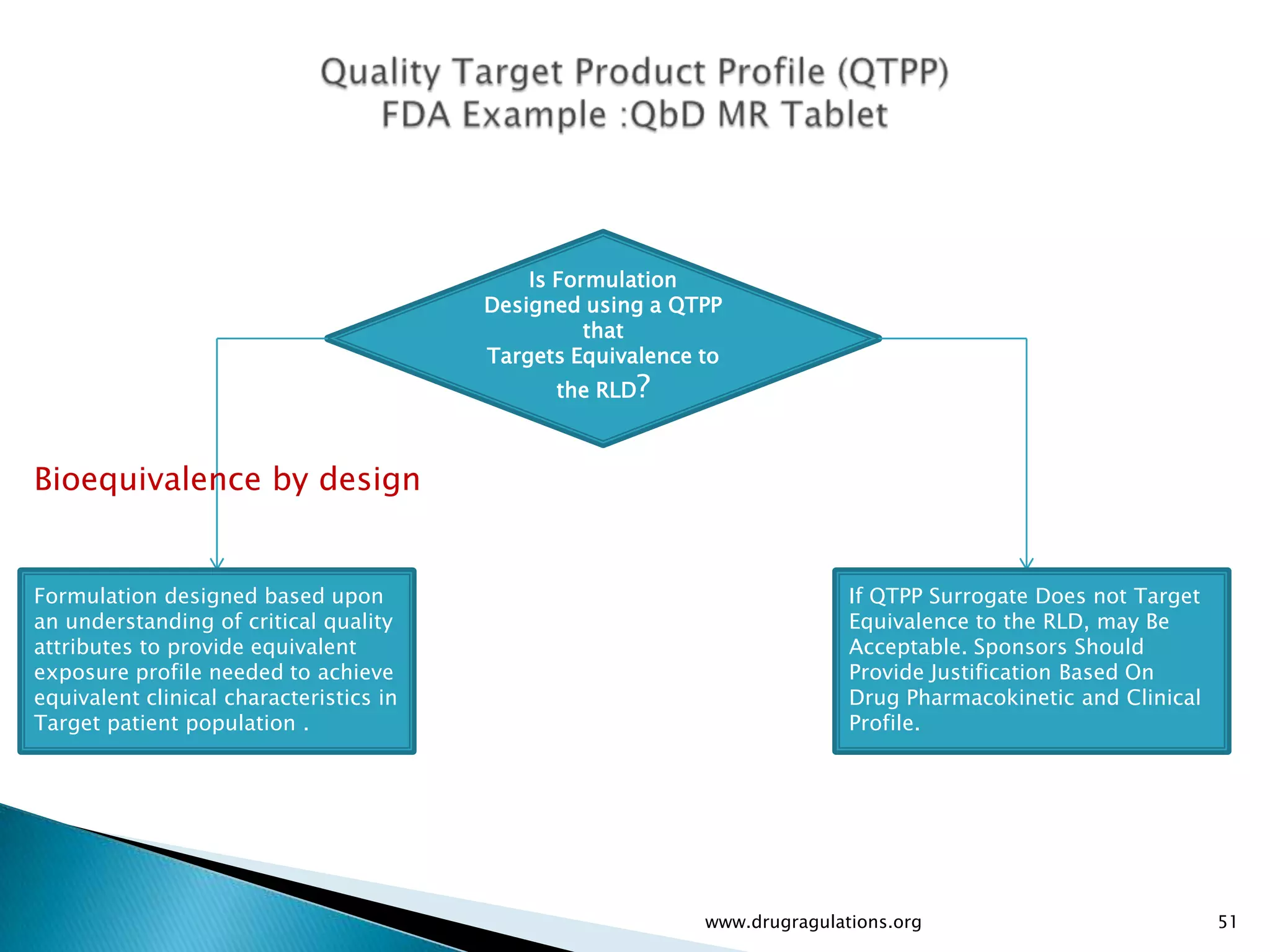 Quality Target Product Profile (QTPP)
FDA Example :QbD MR Tablet

Is Formulation Designed using a QTPP that Targets Equivalence to the RLD?

Bioequivalence by design

Formulation designed based upon an understanding of critical quality attributes to provide equivalent exposure profile needed to achieve equivalent clinical characteristics in Target patient population .

If QTPP Surrogate Does not Target Equivalence to the RLD, may Be Acceptable. Sponsors Should Provide Justification Based On Drug Pharmacokinetic and Clinical Profile.

www.drugragulations.org

51